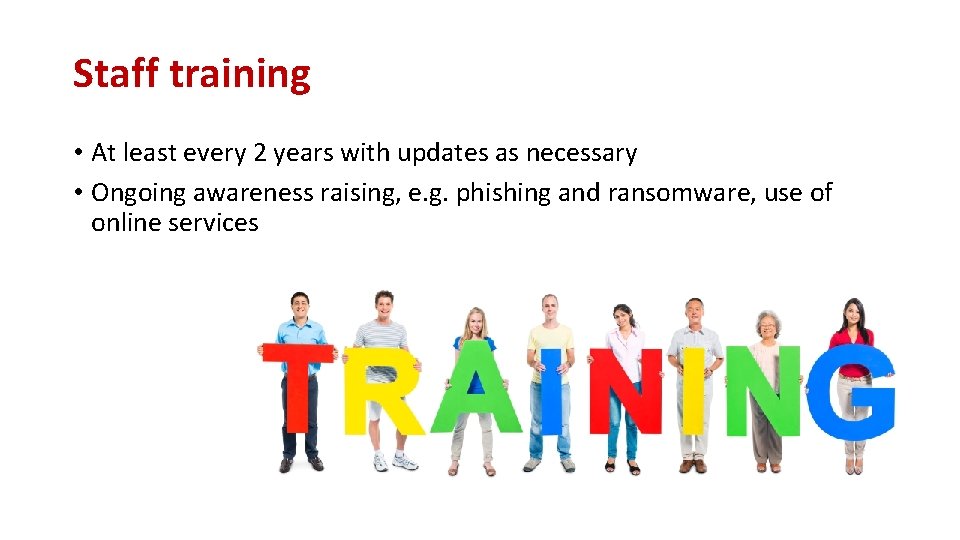 Staff training

• At least every 2 years with updates as necessary
• Ongoing awareness raising, e.g. phishing and ransomware, use of online services

TRAINING